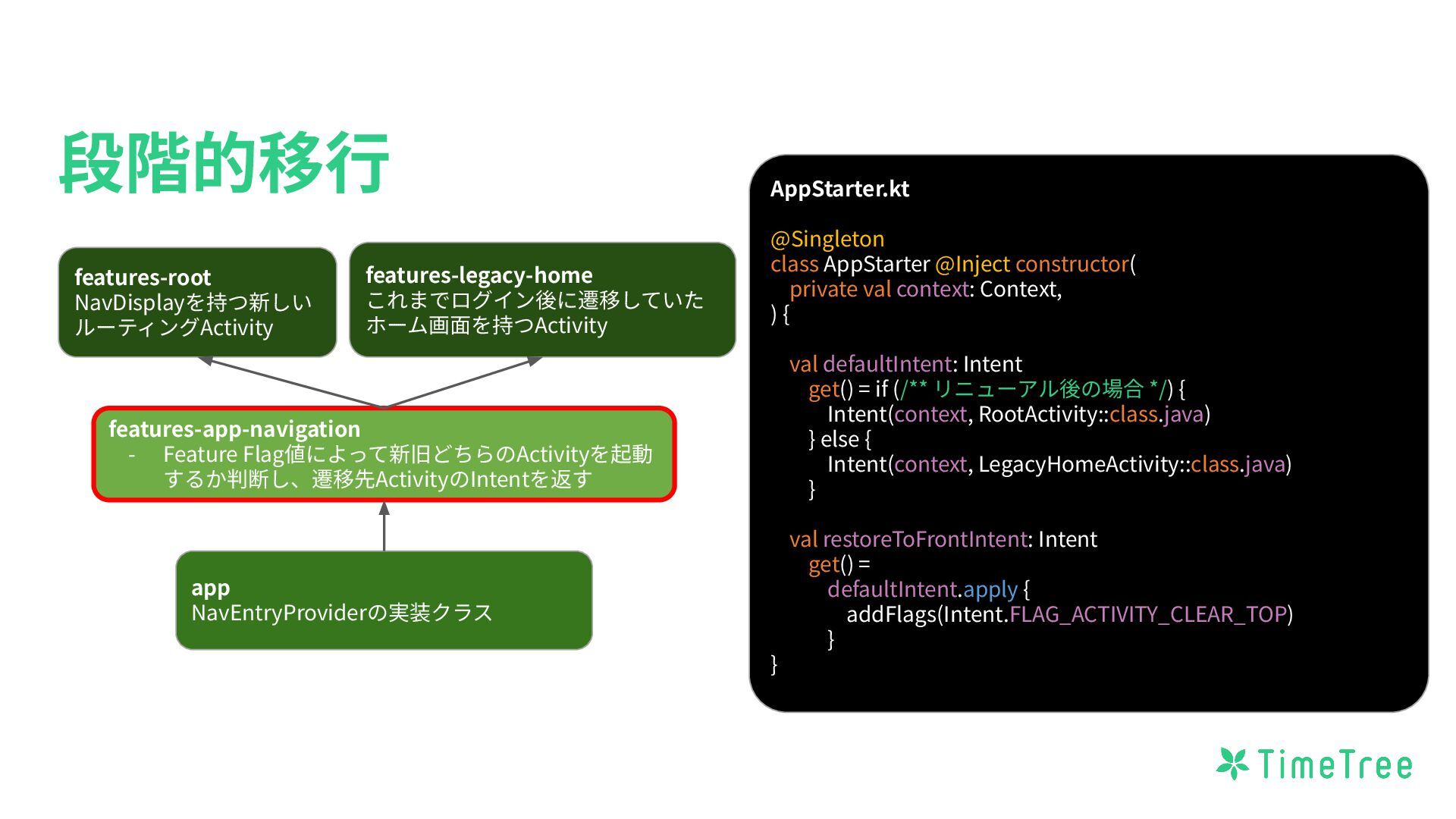 段階的移行

features-root
NavDisplayを持つ新しいルーティングActivity

features-legacy-home
これまでログイン後に遷移していたホーム画面を持つActivity

features-app-navigation
- Feature Flag値によって新旧どちらのActivityを起動するか判断し、遷移先ActivityのIntentを返す

app
NavEntryProviderの実装クラス

AppStarter.kt

@Singleton
class AppStarter @Inject constructor(
private val context: Context,
) {

val defaultIntent: Intent
get() = if (/** リニューアル後の場合 */) {
Intent(context, RootActivity::class.java)
} else {
Intent(context, LegacyHomeActivity::class.java)
}

val restoreToFrontIntent: Intent
get() =
defaultIntent.apply {
addFlags(Intent.FLAG_ACTIVITY_CLEAR_TOP)
}
}

TimeTree